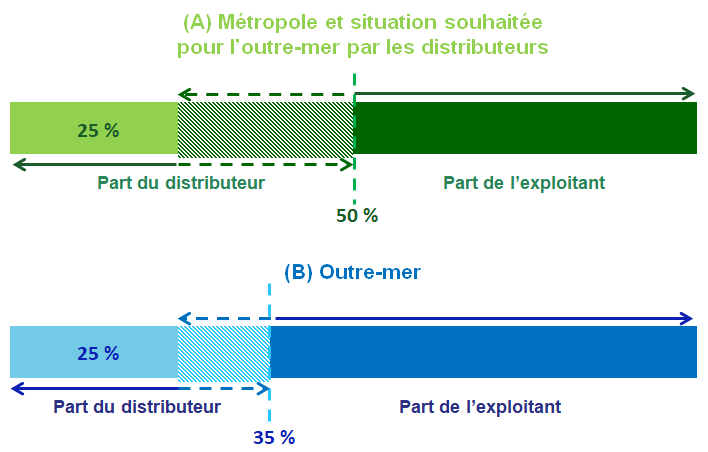 (A) Métropole et situation souhaitée pour l'outre-mer par les distributeurs

25 %

Part du distributeur

Part de l'exploitant

50 %

(B) Outre-mer

25 %

Part du distributeur

Part de l'exploitant

35 %